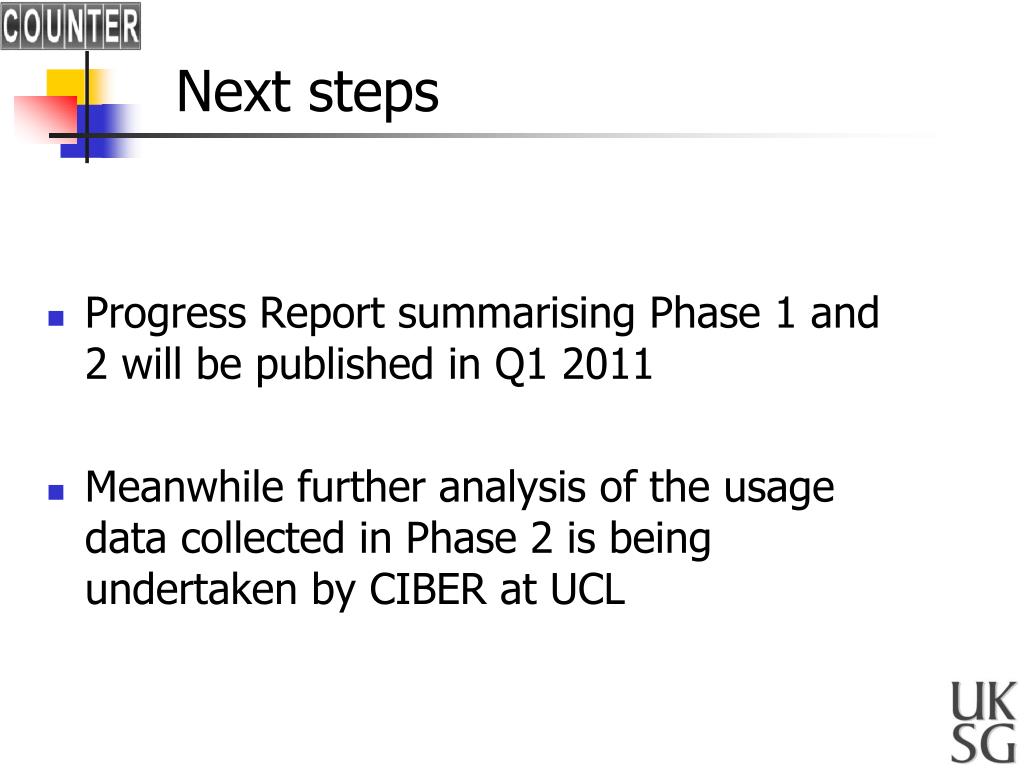 COUNTER

Next steps

Progress Report summarising Phase 1 and 2 will be published in Q1 2011

Meanwhile further analysis of the usage data collected in Phase 2 is being undertaken by CIBER at UCL

UK
SG